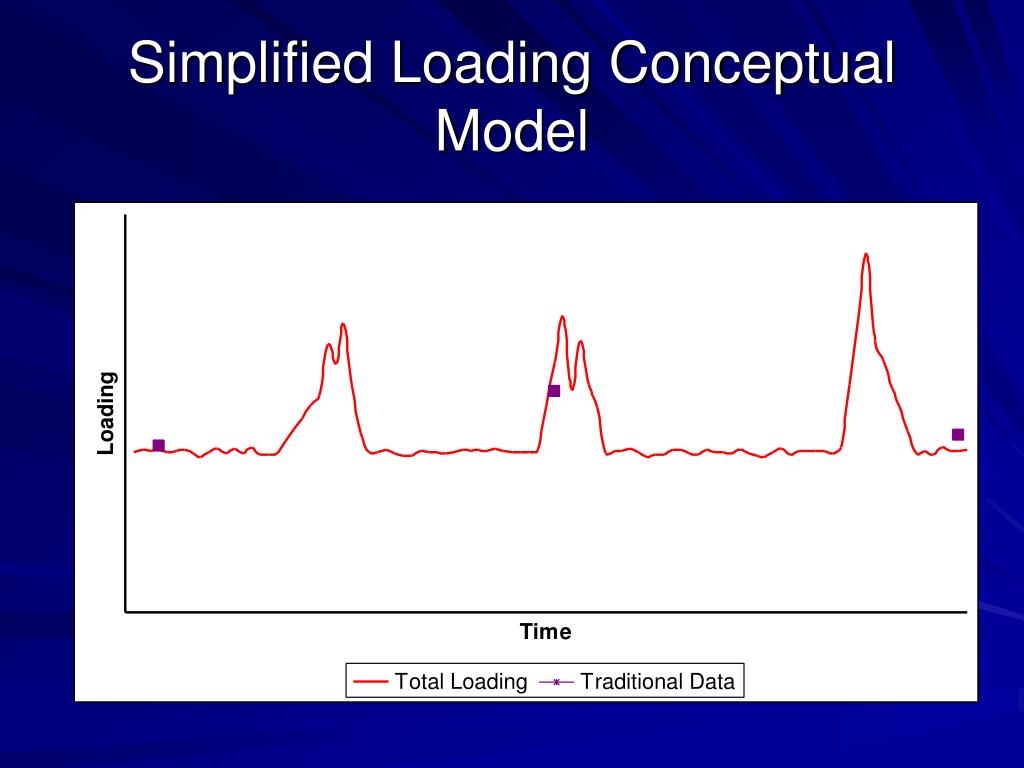 Simplified Loading Conceptual Model

Loading

Time

Total Loading
Traditional Data